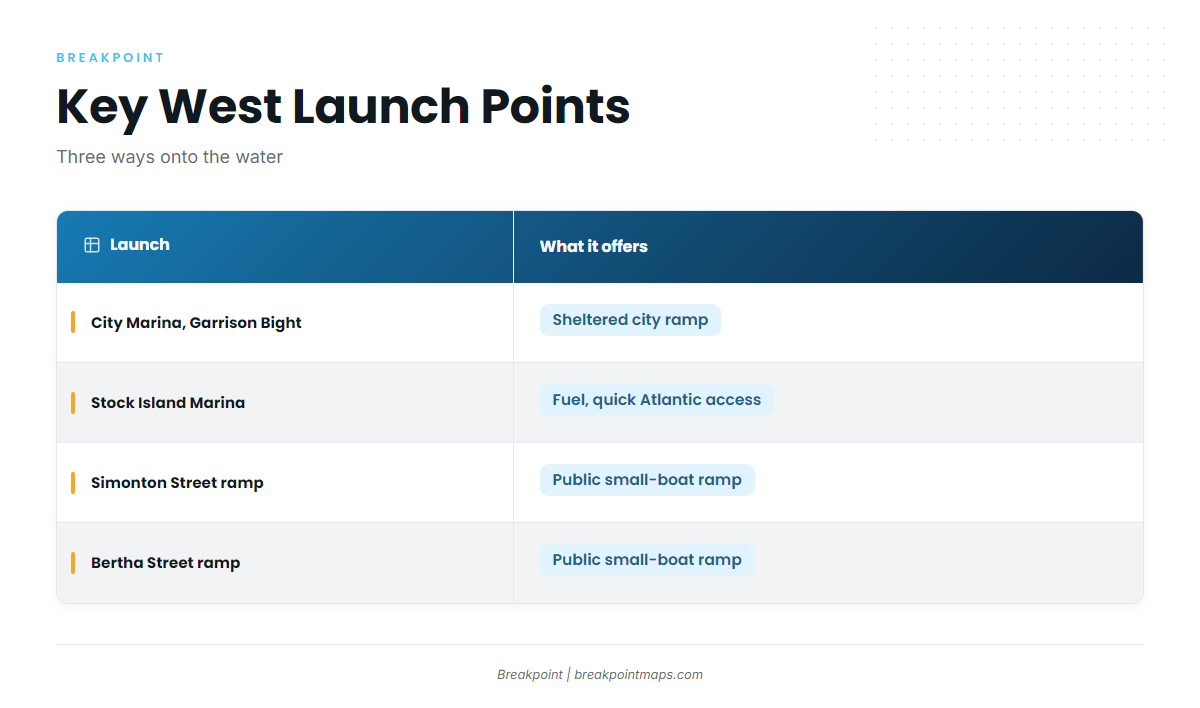 BREAKPOINT

Key West Launch Points

Three ways onto the water

| Launch | What it offers |
|---|---|
| City Marina, Garrison Bight | Sheltered city ramp |
| Stock Island Marina | Fuel, quick Atlantic access |
| Simonton Street ramp | Public small-boat ramp |
| Bertha Street ramp | Public small-boat ramp |

Breakpoint | breakpointmaps.com